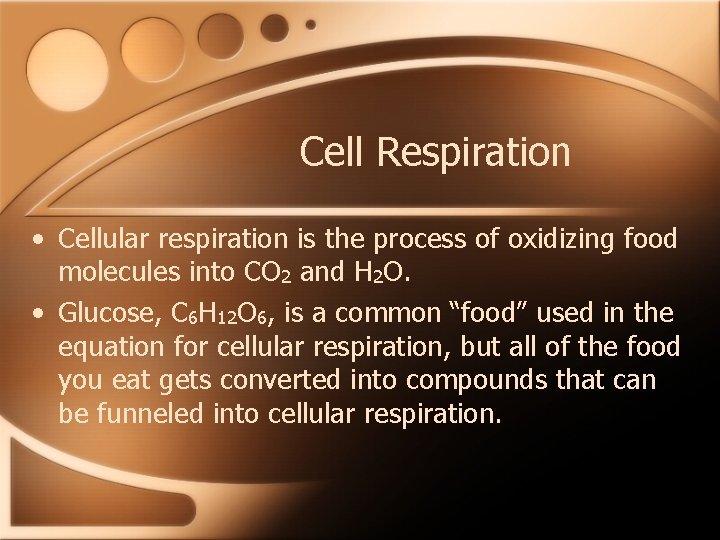 Cell Respiration

• Cellular respiration is the process of oxidizing food molecules into $CO_2$ and $H_2O$.

• Glucose, $C_6H_{12}O_6$, is a common “food” used in the equation for cellular respiration, but all of the food you eat gets converted into compounds that can be funneled into cellular respiration.